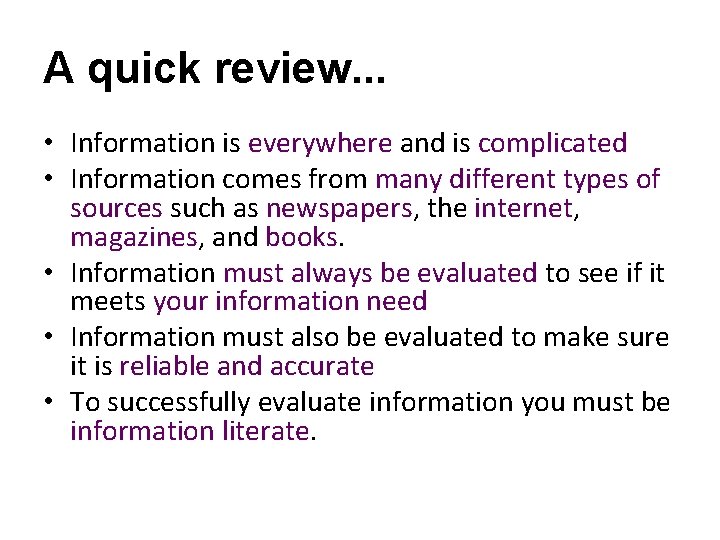 A quick review...

• Information is everywhere and is complicated
• Information comes from many different types of sources such as newspapers, the internet, magazines, and books.
• Information must always be evaluated to see if it meets your information need
• Information must also be evaluated to make sure it is reliable and accurate
• To successfully evaluate information you must be information literate.